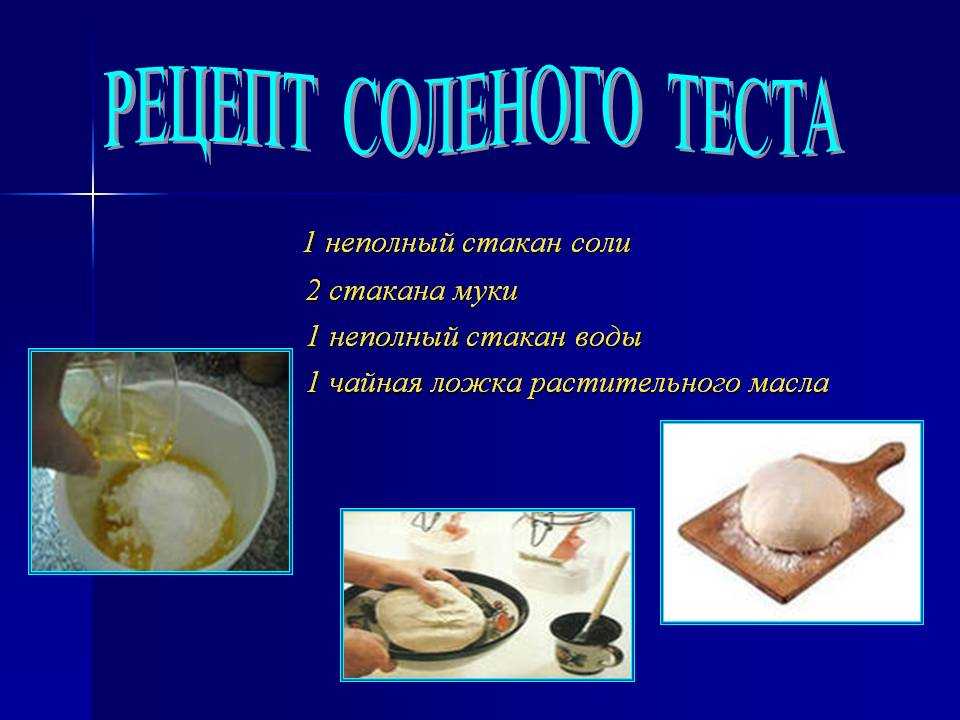 РЕЦЕПТ СОЛЕНОГО ТЕСТА

1 неполный стакан соли
2 стакана муки
1 неполный стакан воды
1 чайная ложка растительного масла